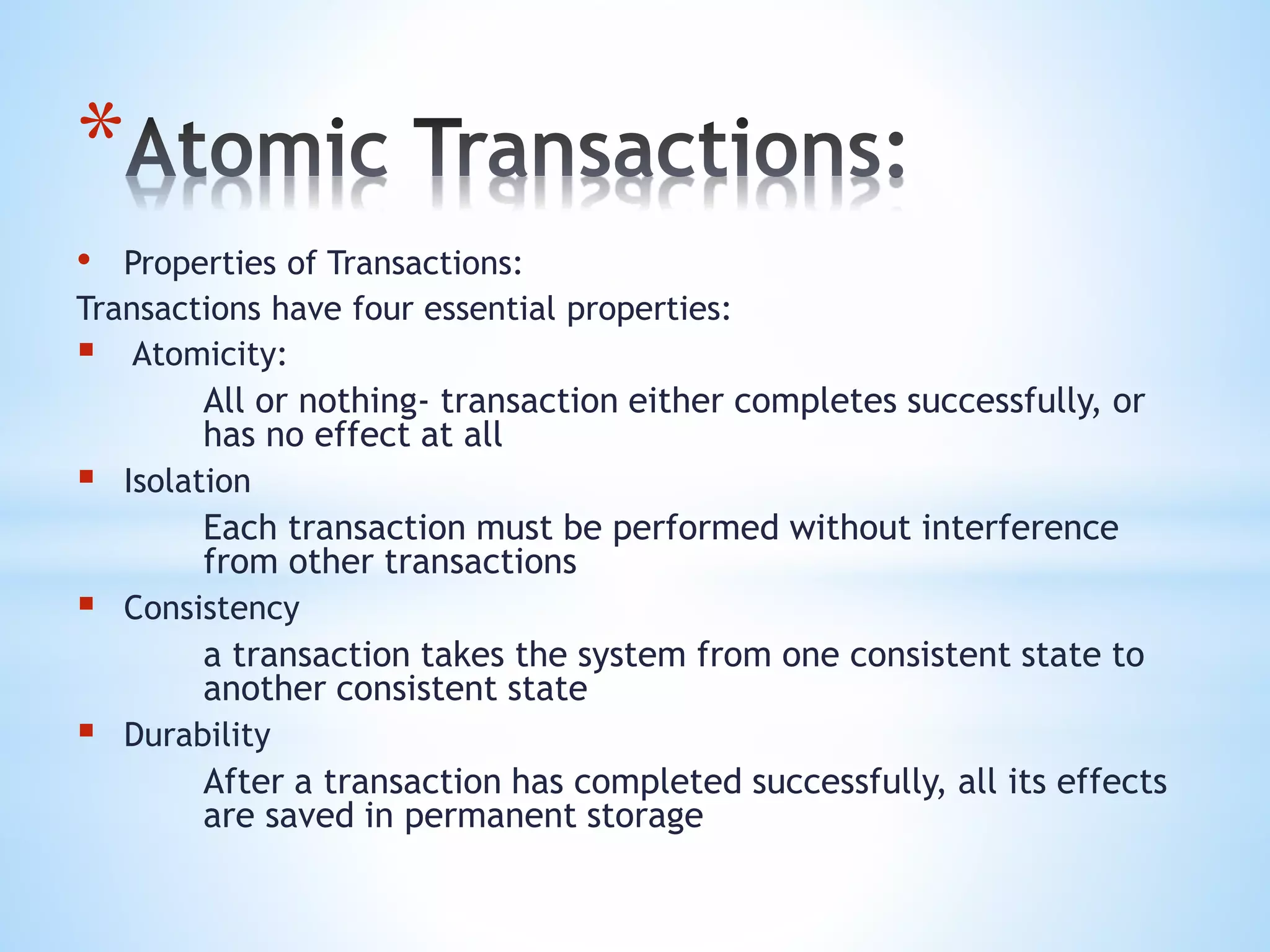 *Atomic Transactions:

• Properties of Transactions:

Transactions have four essential properties:

▪ Atomicity:

All or nothing- transaction either completes successfully, or has no effect at all

▪ Isolation

Each transaction must be performed without interference from other transactions

▪ Consistency

a transaction takes the system from one consistent state to another consistent state

▪ Durability

After a transaction has completed successfully, all its effects are saved in permanent storage